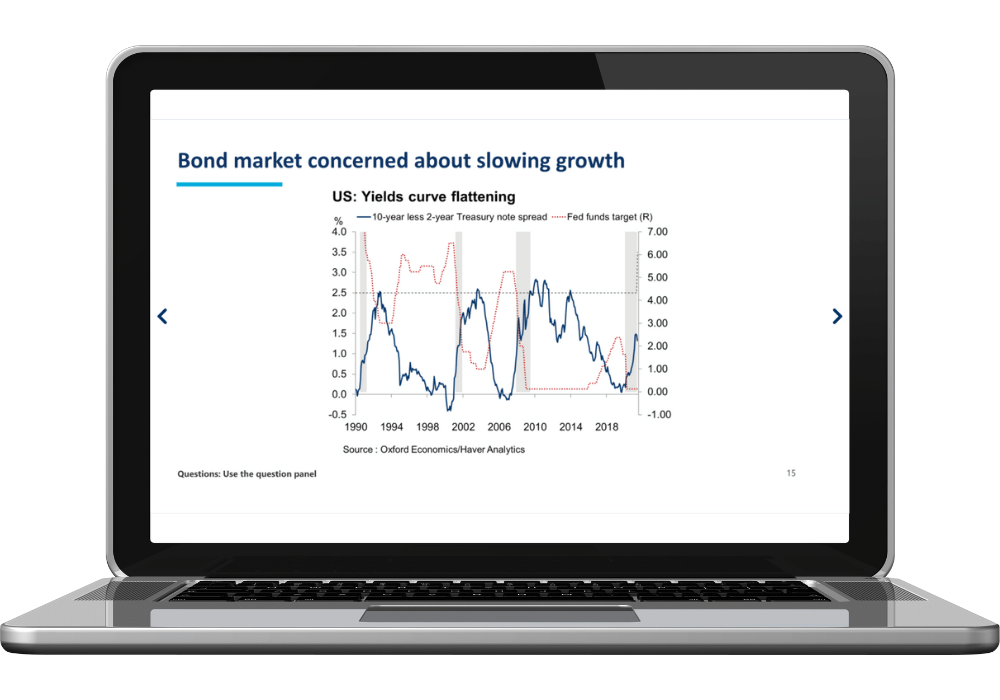 Bond market concerned about slowing growth

US: Yields curve flattening

10-year less 2-year Treasury note spread
Fed funds target (R)

%
4.0
3.5
3.0
2.5
2.0
1.5
1.0
0.5
0.0
-0.5

7.00
6.00
5.00
4.00
3.00
2.00
1.00
0.00
-1.00

1990 1994 1998 2002 2006 2010 2014 2018

Source : Oxford Economics/Haver Analytics

Questions: Use the question panel

15